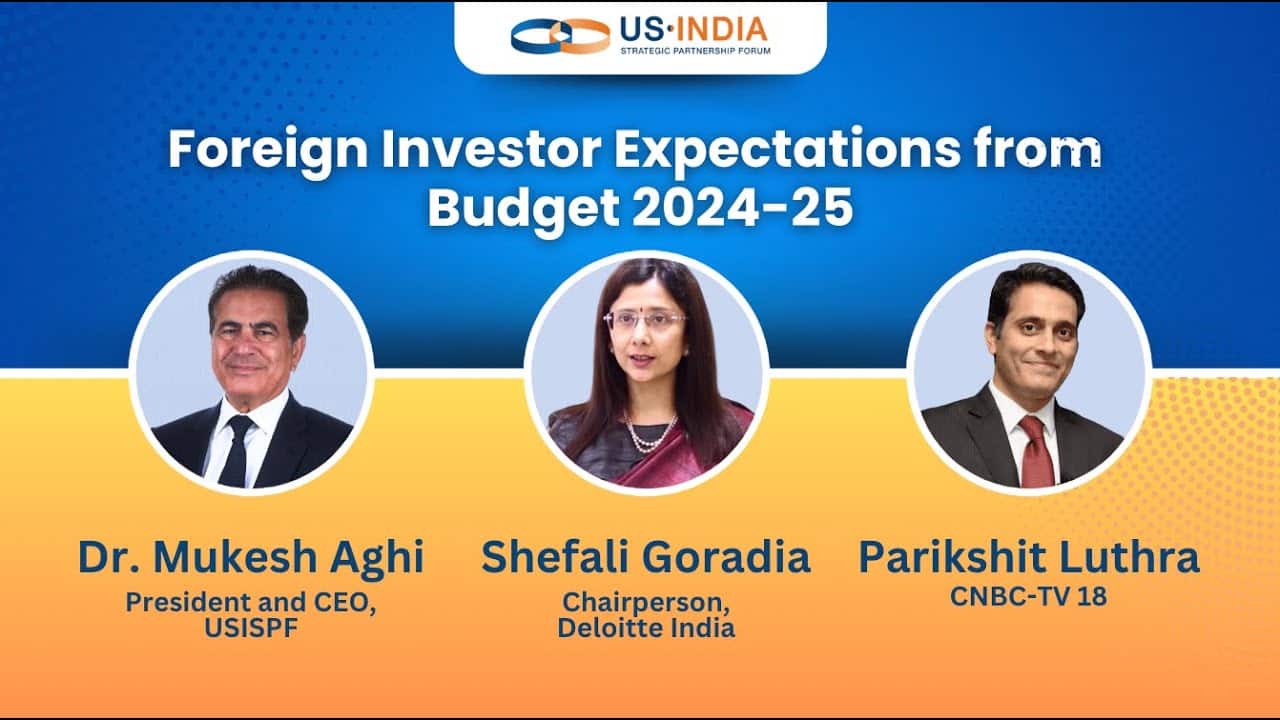 US·INDIA
STRATEGIC PARTNERSHIP FORUM

Foreign Investor Expectations from Budget 2024-25

Dr. Mukesh Aghi
President and CEO, USISPF

Shefali Goradia
Chairperson, Deloitte India

Parikshit Luthra
CNBC-TV 18